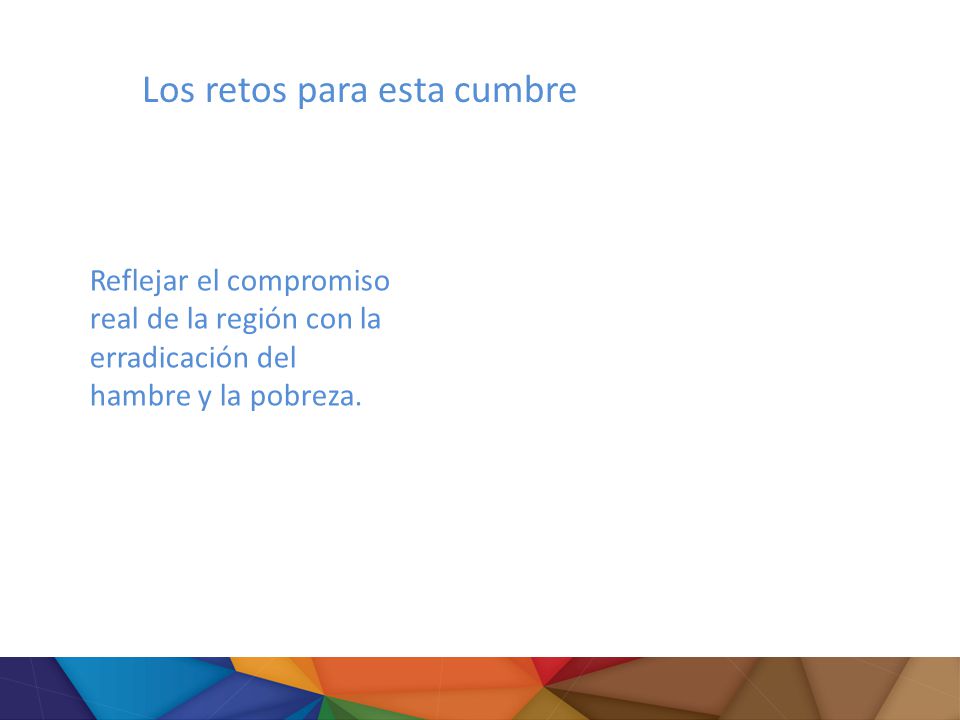 Los retos para esta cumbre

Reflejar el compromiso real de la región con la erradicación del hambre y la pobreza.